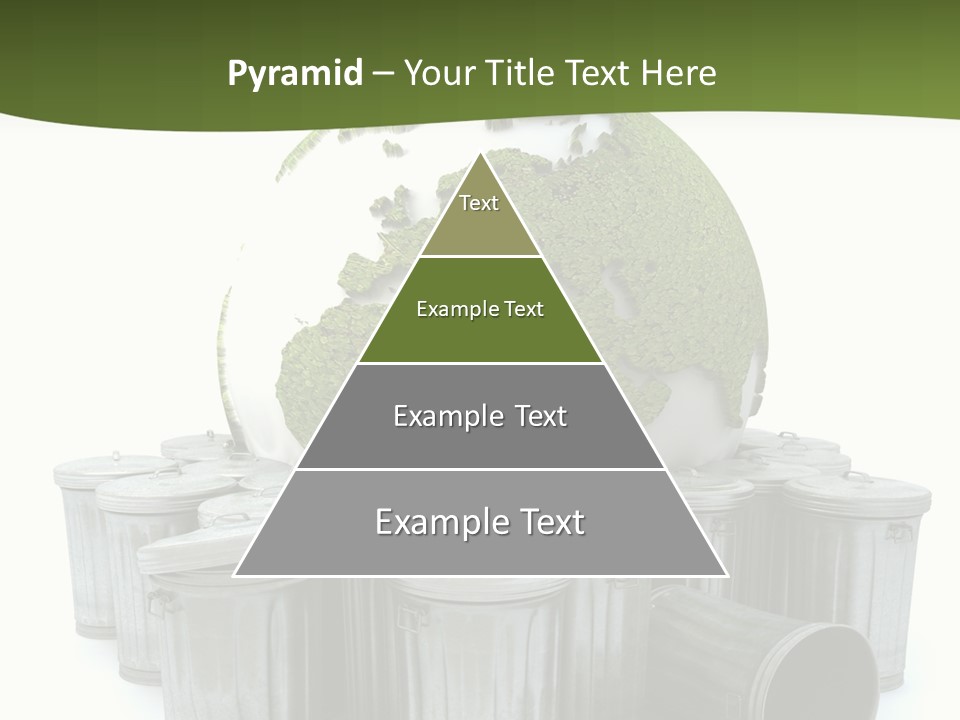 Pyramid – Your Title Text Here

Text

Example Text

Example Text

Example Text